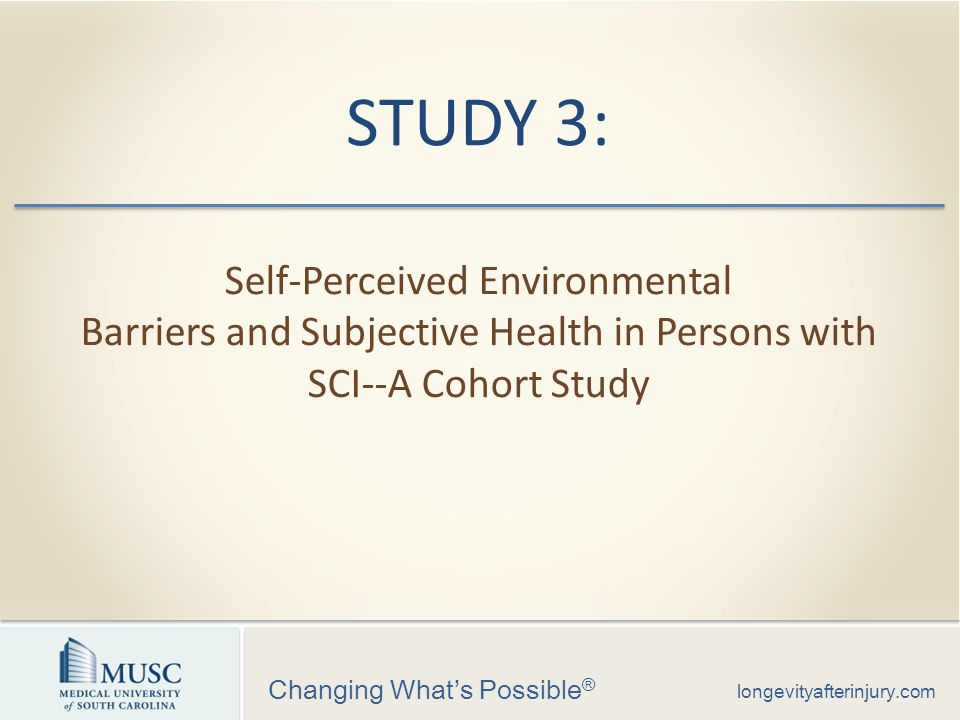 STUDY 3:

Self-Perceived Environmental Barriers and Subjective Health in Persons with SCI--A Cohort Study

MUSC
MEDICAL UNIVERSITY of SOUTH CAROLINA

Changing What's Possible®

longevityafterinjury.com